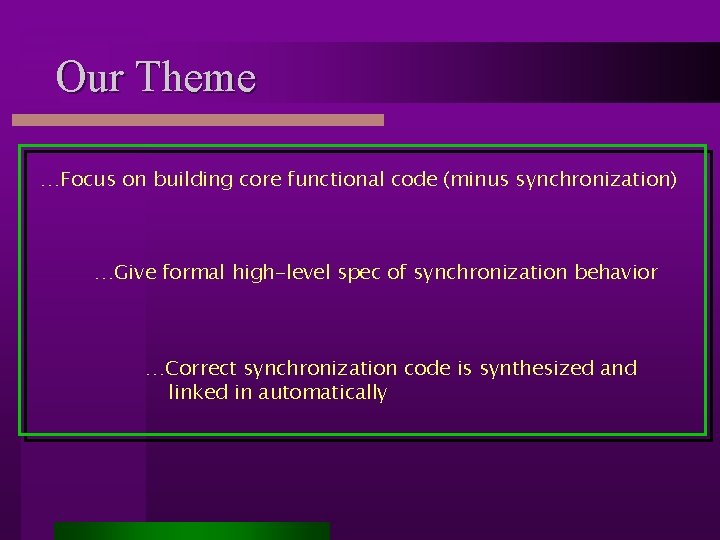 Our Theme

…Focus on building core functional code (minus synchronization)

…Give formal high-level spec of synchronization behavior

…Correct synchronization code is synthesized and linked in automatically